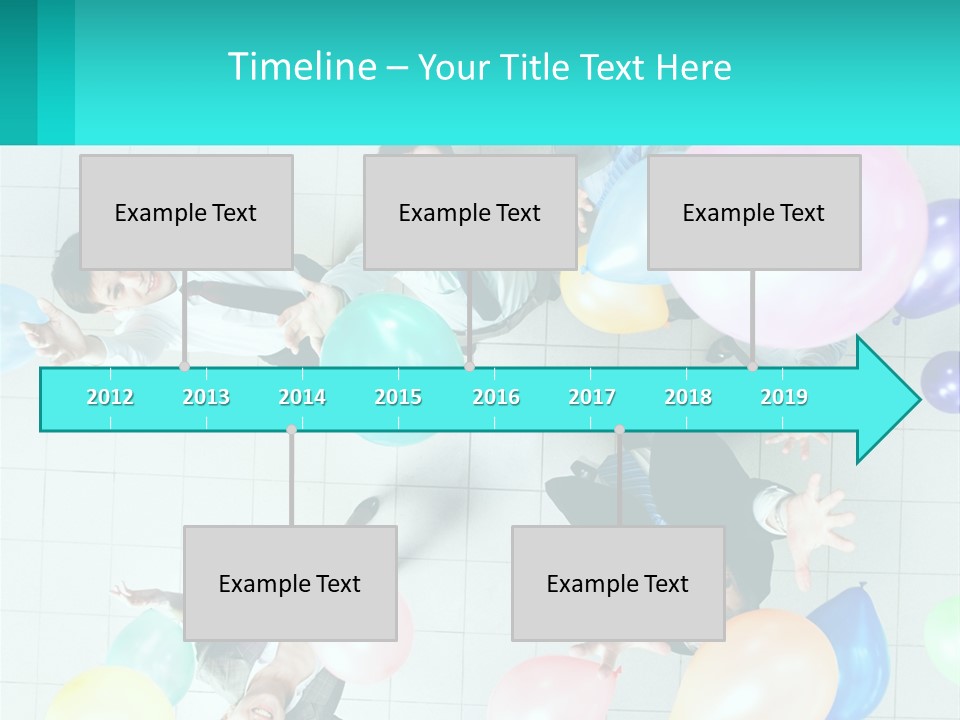 Timeline – Your Title Text Here

Example Text

Example Text

Example Text

2012 2013 2014 2015 2016 2017 2018 2019

Example Text

Example Text